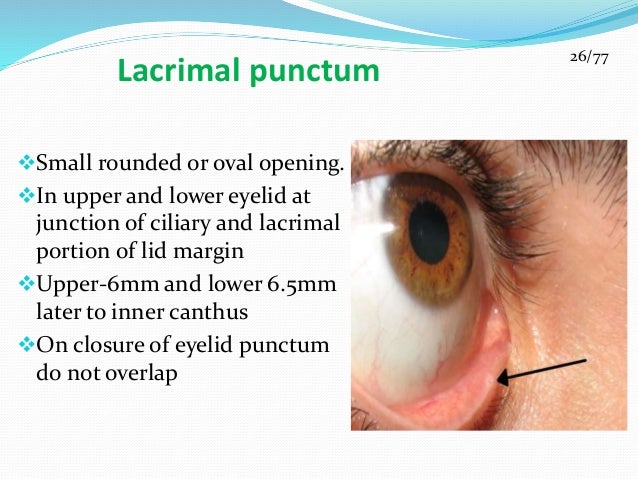 26/77

Lacrimal punctum

❖Small rounded or oval opening.
❖In upper and lower eyelid at junction of ciliary and lacrimal portion of lid margin
❖Upper-6mm and lower 6.5mm later to inner canthus
❖On closure of eyelid punctum do not overlap